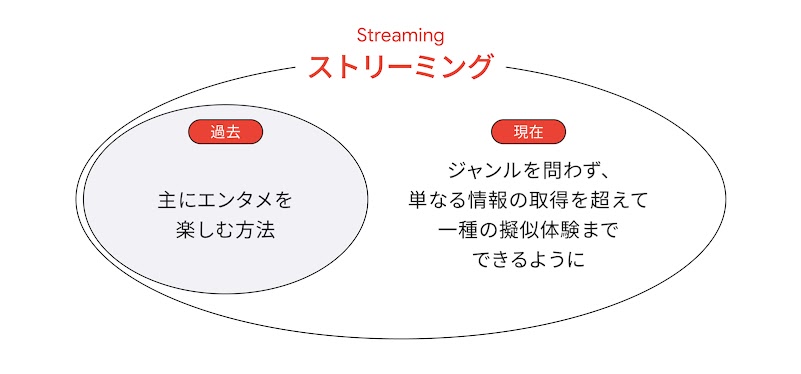 Streaming
ストリーミング

過去

主にエンタメを
楽しむ方法

現在

ジャンルを問わず、
単なる情報の取得を超えて
一種の擬似体験まで
できるように